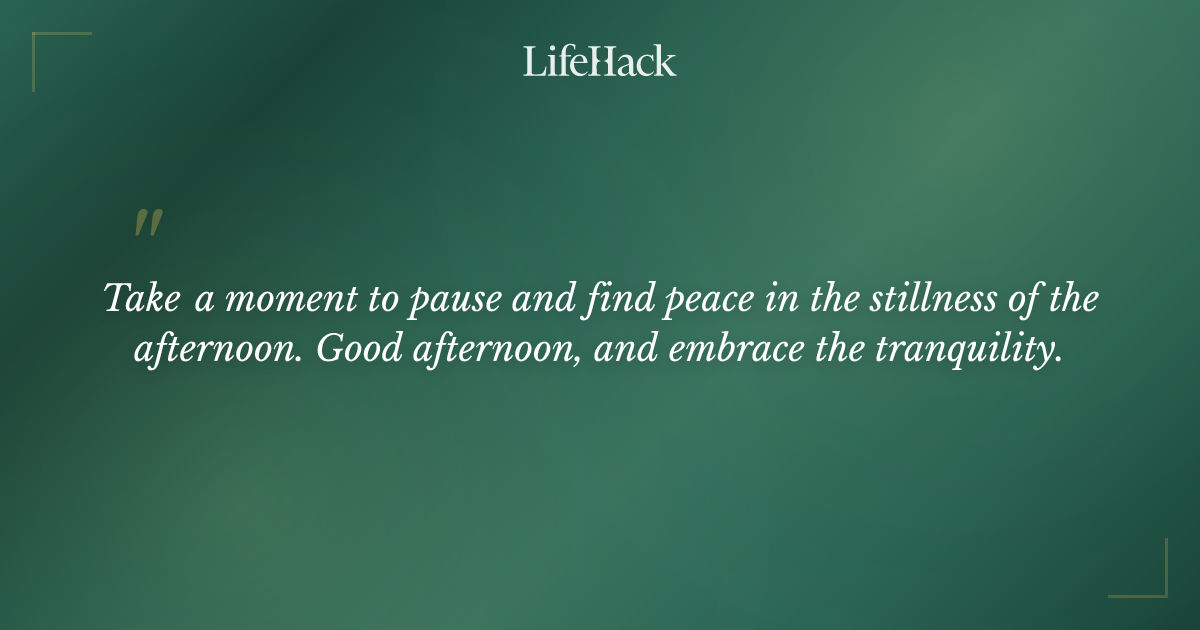 LifeHack

"

Take a moment to pause and find peace in the stillness of the afternoon. Good afternoon, and embrace the tranquility.